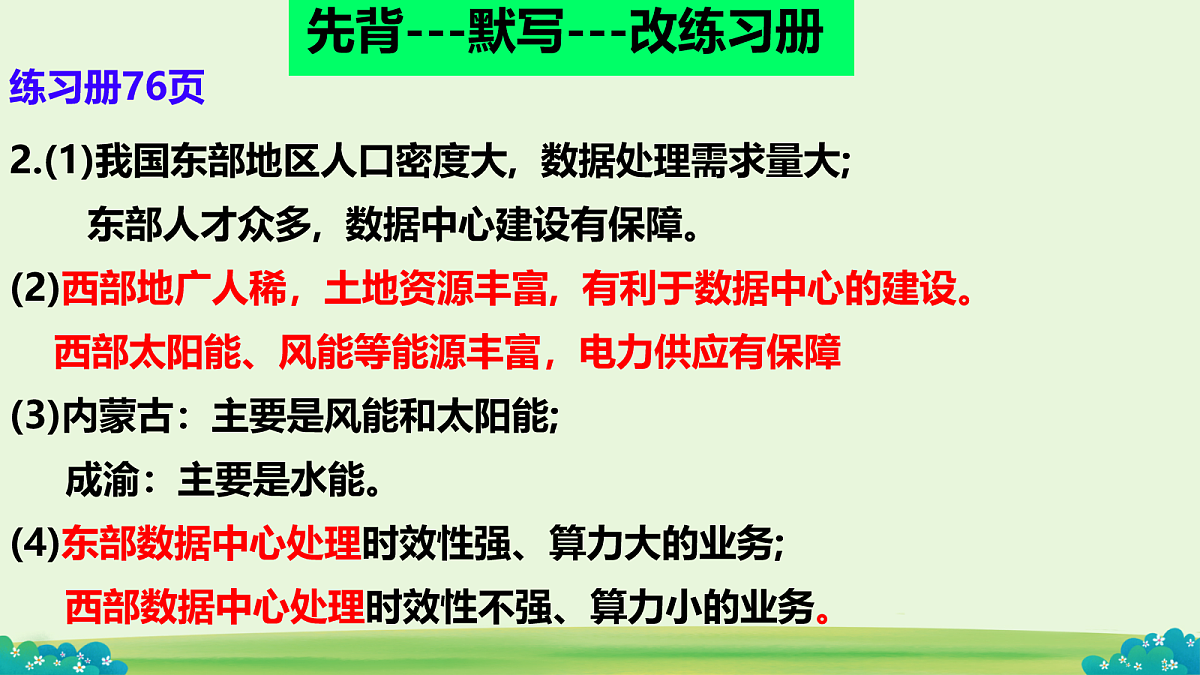 先背---默写---改练习册

练习册76页

2.(1)我国东部地区人口密度大，数据处理需求量大;
东部人才众多，数据中心建设有保障。

(2)西部地广人稀，土地资源丰富，有利于数据中心的建设。
西部太阳能、风能等能源丰富，电力供应有保障

(3)内蒙古：主要是风能和太阳能;
成渝：主要是水能。

(4)东部数据中心处理时效性强、算力大的业务;
西部数据中心处理时效性不强、算力小的业务。